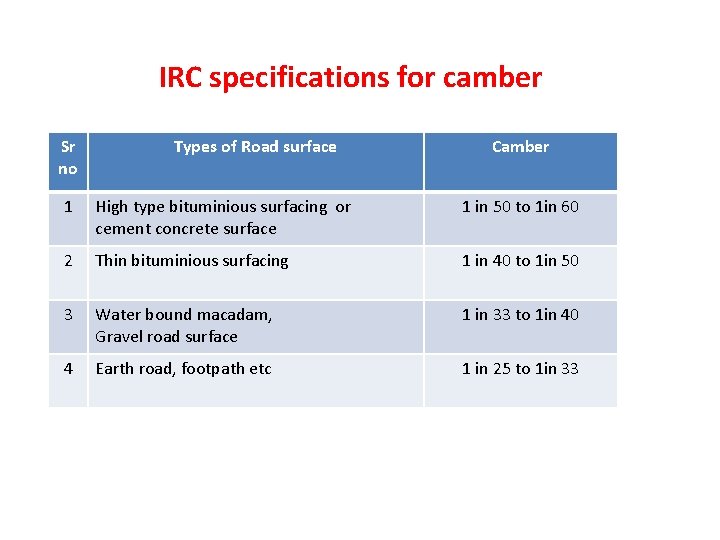 IRC specifications for camber

| Sr no | Types of Road surface | Camber |
|---|---|---|
| 1 | High type bituminious surfacing or cement concrete surface | 1 in 50 to 1in 60 |
| 2 | Thin bituminious surfacing | 1 in 40 to 1in 50 |
| 3 | Water bound macadam, Gravel road surface | 1 in 33 to 1in 40 |
| 4 | Earth road, footpath etc | 1 in 25 to 1in 33 |